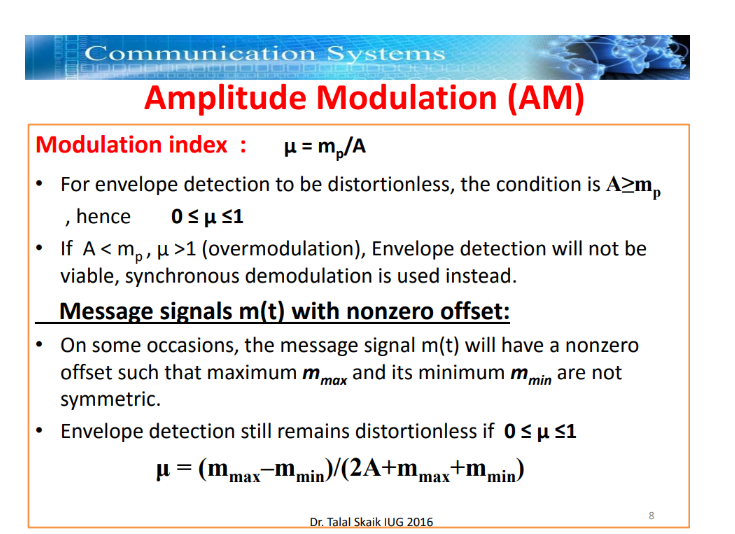 Communication Systems

Amplitude Modulation (AM)

Modulation index : $\mu = m_p/A$

• For envelope detection to be distortionless, the condition is $A \geq m_p$ , hence $0 \leq \mu \leq 1$

• If $A < m_p$ , $\mu > 1$ (overmodulation), Envelope detection will not be viable, synchronous demodulation is used instead.

Message signals m(t) with nonzero offset:

• On some occasions, the message signal m(t) will have a nonzero offset such that maximum $m_{max}$ and its minimum $m_{min}$ are not symmetric.

• Envelope detection still remains distortionless if $0 \leq \mu \leq 1$

$\mu = (m_{max} - m_{min})/(2A + m_{max} + m_{min})$

Dr. Talal Skaik IUG 2016

8